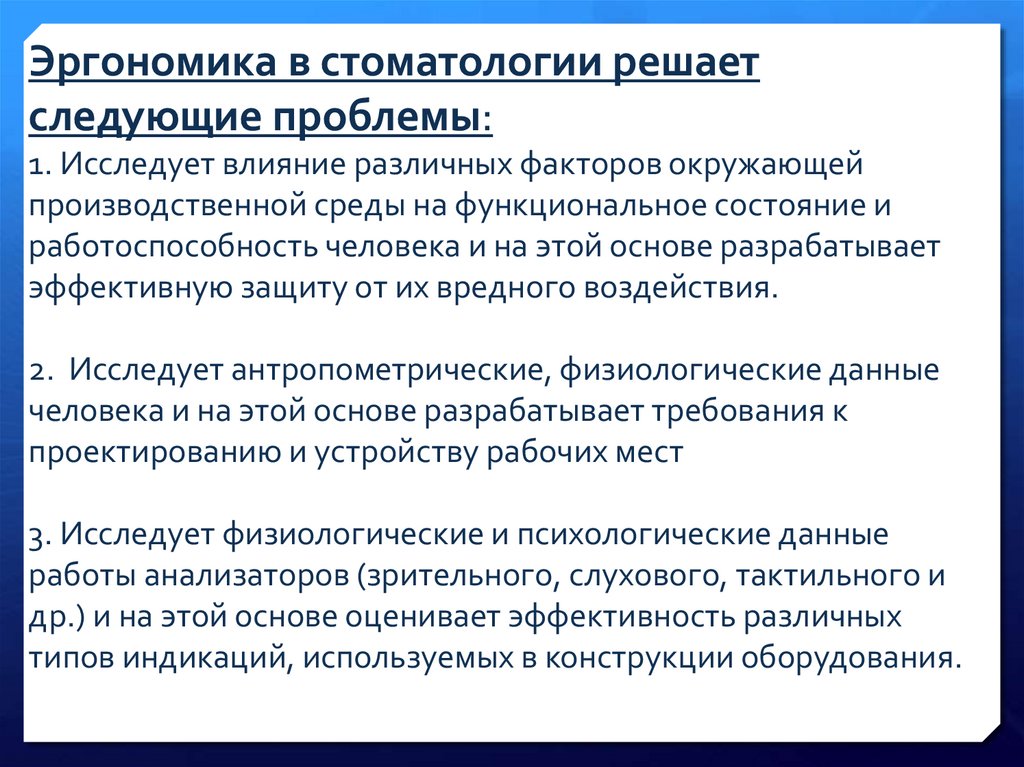 Эргономика в стоматологии решает следующие проблемы:
1. Исследует влияние различных факторов окружающей производственной среды на функциональное состояние и работоспособность человека и на этой основе разрабатывает эффективную защиту от их вредного воздействия.

2. Исследует антропометрические, физиологические данные человека и на этой основе разрабатывает требования к проектированию и устройству рабочих мест

3. Исследует физиологические и психологические данные работы анализаторов (зрительного, слухового, тактильного и др.) и на этой основе оценивает эффективность различных типов индикаций, используемых в конструкции оборудования.